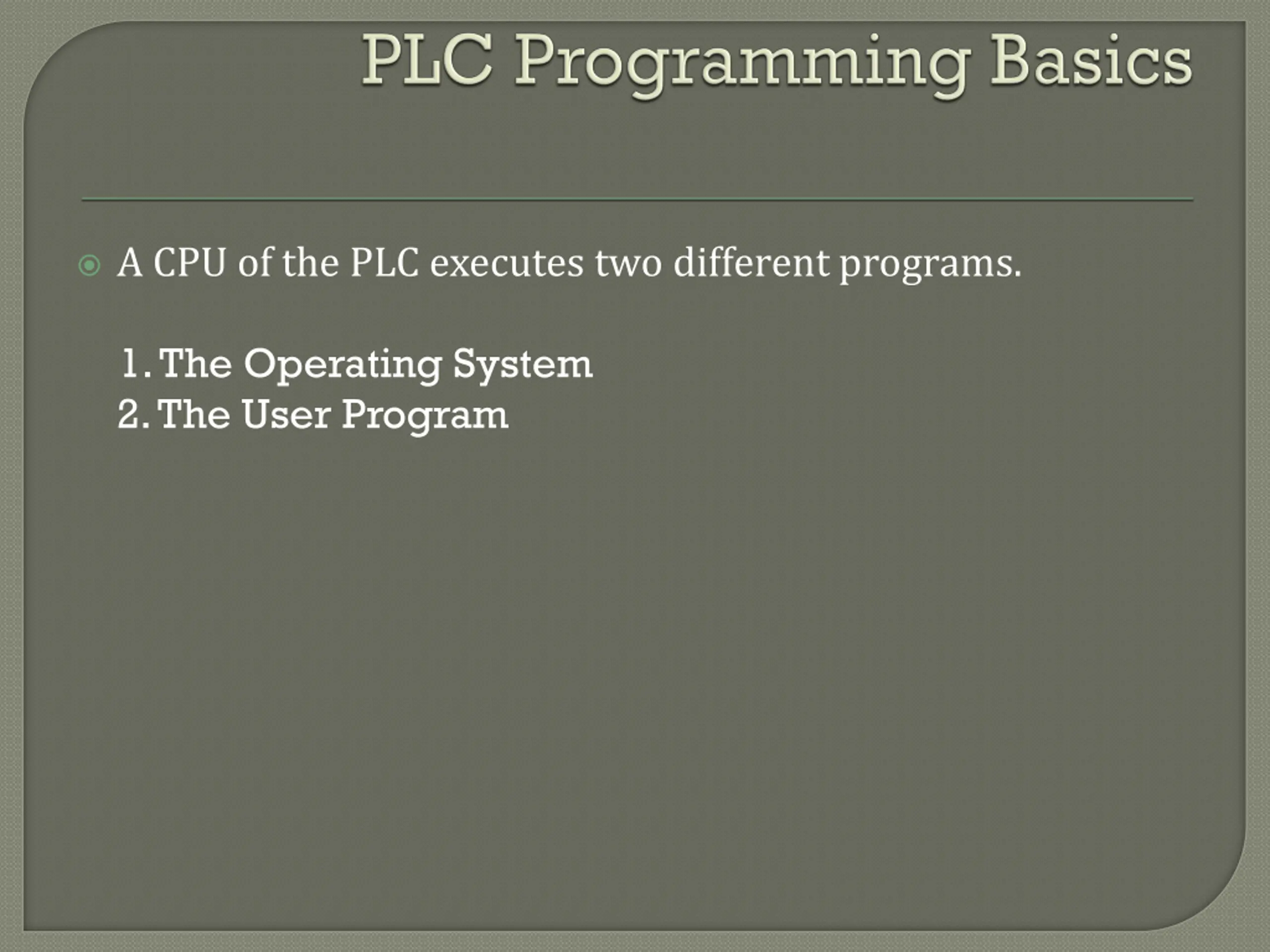 PLC Programming Basics

A CPU of the PLC executes two different programs.

1. The Operating System
2. The User Program